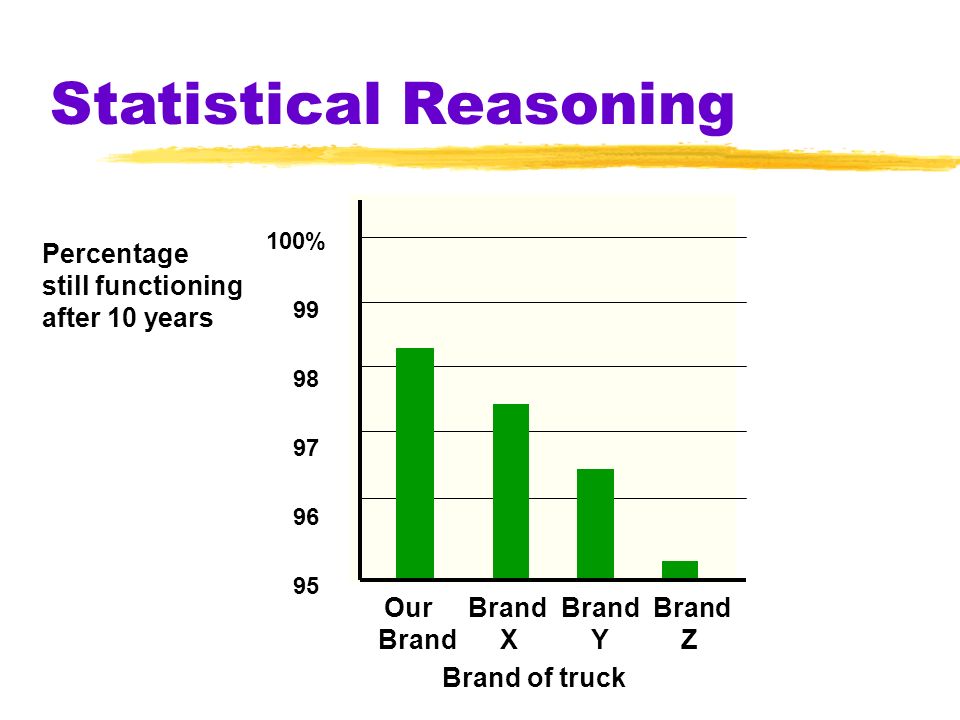 Statistical Reasoning

Percentage still functioning after 10 years

100%
99
98
97
96
95

Our Brand
Brand X
Brand Y
Brand Z

Brand of truck